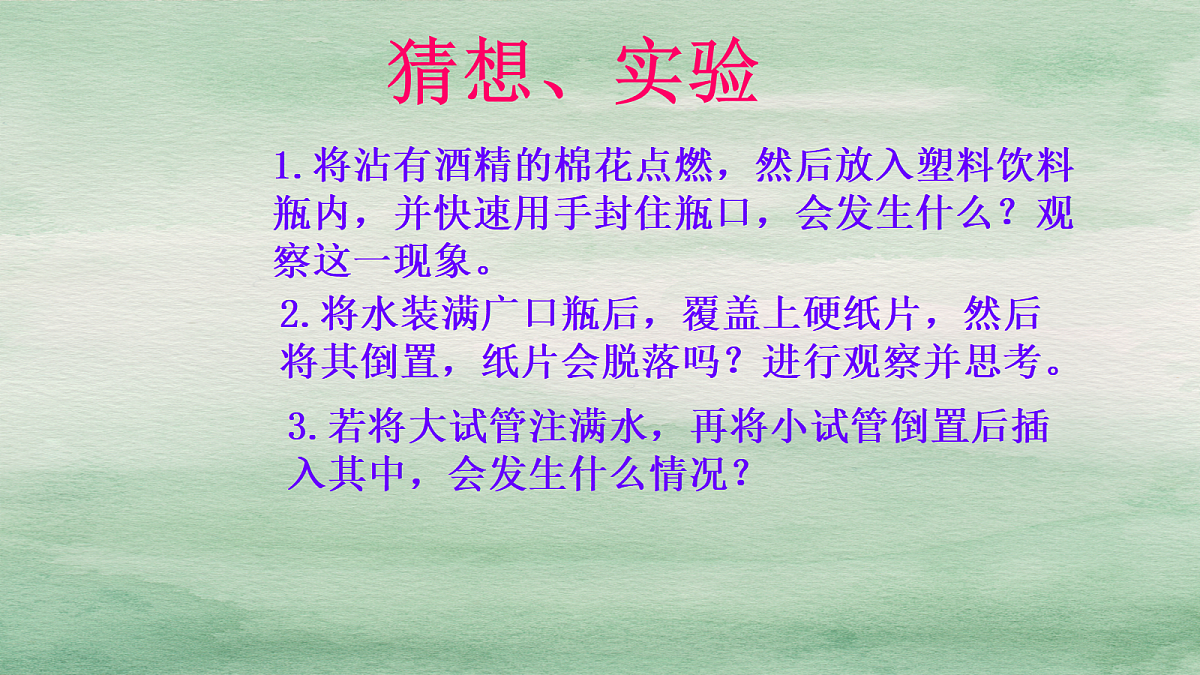 猜想、实验

1.将沾有酒精的棉花点燃，然后放入塑料饮料瓶内，并快速用手封住瓶口，会发生什么？观察这一现象。

2.将水装满广口瓶后，覆盖上硬纸片，然后将其倒置，纸片会脱落吗？进行观察并思考。

3.若将大试管注满水，再将小试管倒置后插入其中，会发生什么情况？